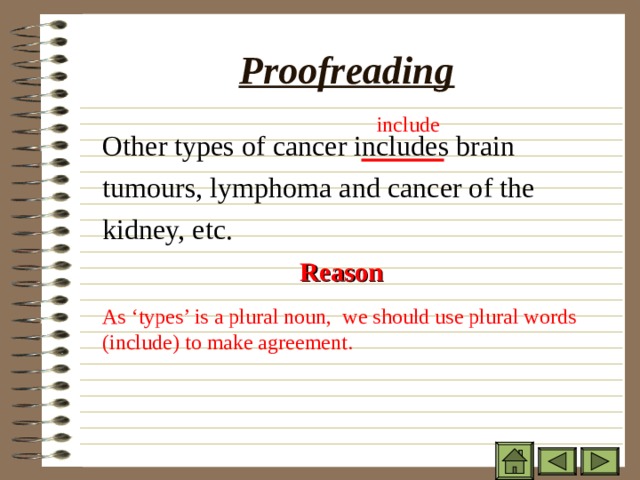 Proofreading

include

Other types of cancer includes brain tumours, lymphoma and cancer of the kidney, etc.

Reason

As ‘types’ is a plural noun, we should use plural words (include) to make agreement.